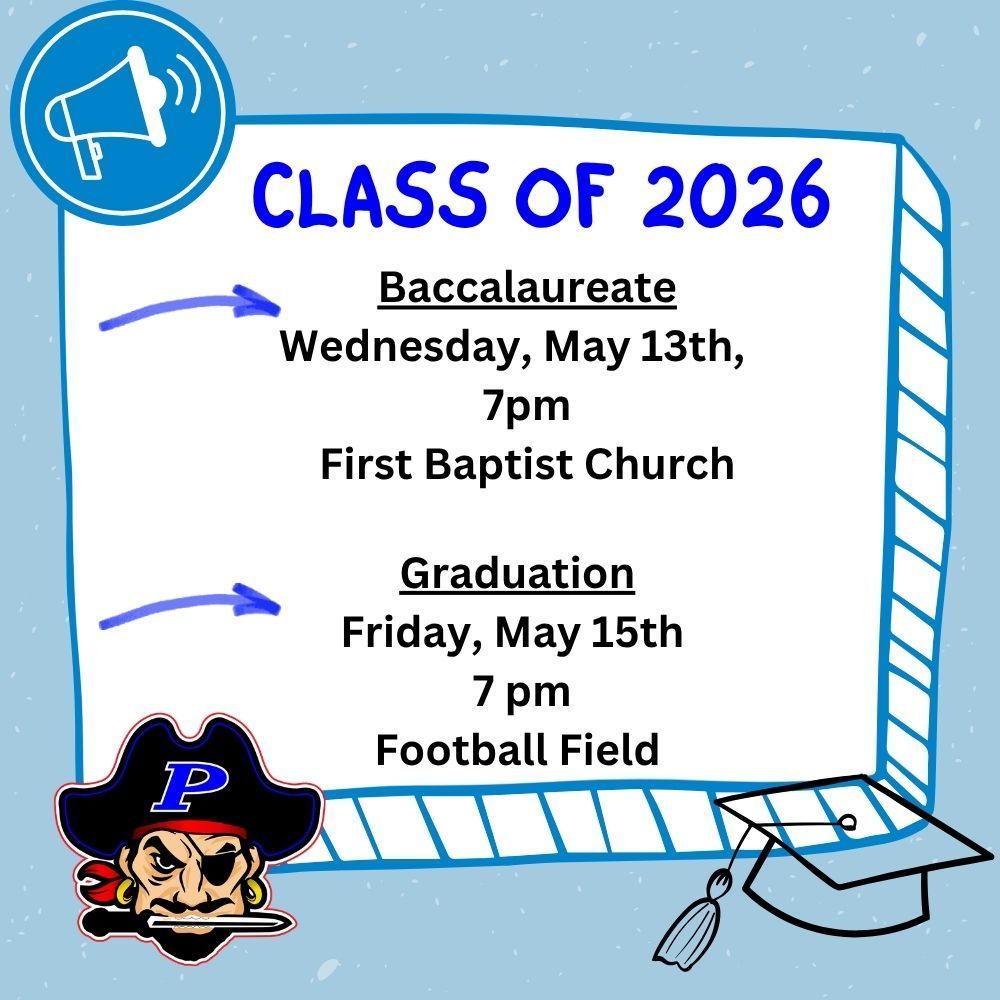 CLASS OF 2026

Baccalaureate
Wednesday, May 13th, 7pm
First Baptist Church

Graduation
Friday, May 15th
7 pm
Football Field

P